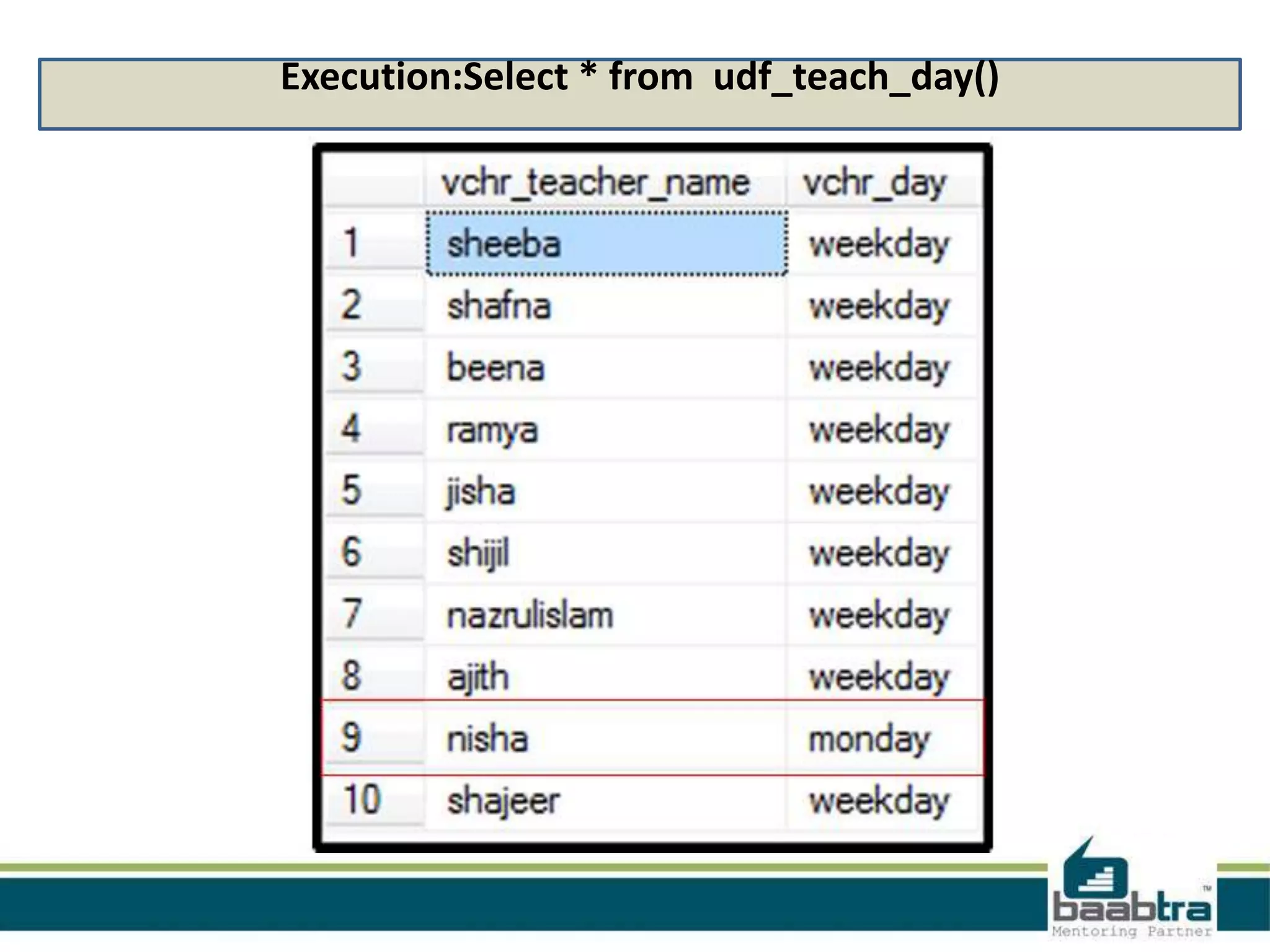 Execution:Select * from udf_teach_day()

| | vchr_teacher_name | vchr_day |
|---|---|---|
| 1 | sheeba | weekday |
| 2 | shafna | weekday |
| 3 | beena | weekday |
| 4 | ramya | weekday |
| 5 | jisha | weekday |
| 6 | shijil | weekday |
| 7 | nazrulislam | weekday |
| 8 | ajith | weekday |
| 9 | nisha | monday |
| 10 | shajeer | weekday |

baabtra™
Mentoring Partner